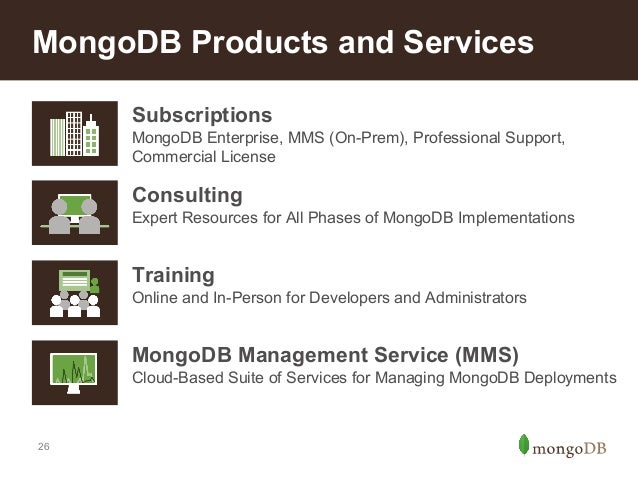 MongoDB Products and Services

Subscriptions
MongoDB Enterprise, MMS (On-Prem), Professional Support, Commercial License

Consulting
Expert Resources for All Phases of MongoDB Implementations

Training
Online and In-Person for Developers and Administrators

MongoDB Management Service (MMS)
Cloud-Based Suite of Services for Managing MongoDB Deployments

26

mongoDB